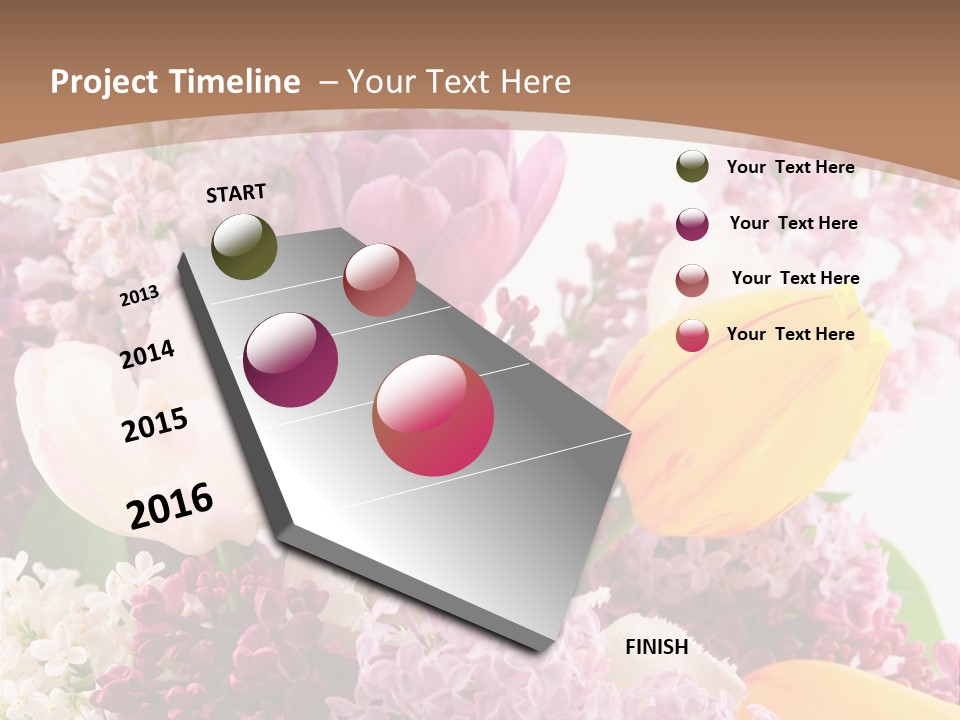 Project Timeline – Your Text Here

START

2013

2014

2015

2016

FINISH

Your Text Here

Your Text Here

Your Text Here

Your Text Here